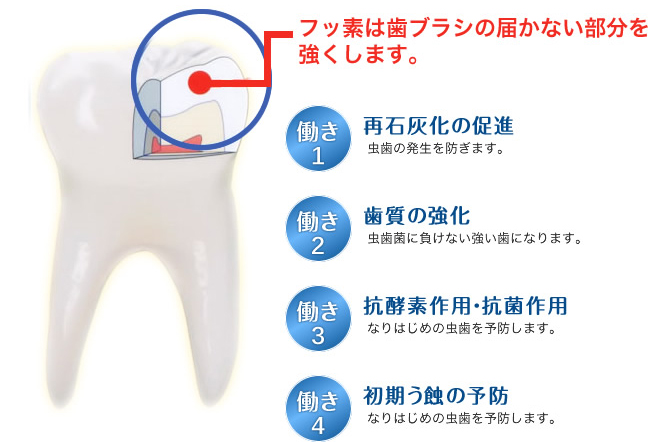 フッ素は歯ブラシの届かない部分を強くします。

働き1
再石灰化の促進
虫歯の発生を防ぎます。

働き2
歯質の強化
虫歯菌に負けない強い歯になります。

働き3
抗酵素作用･抗菌作用
なりはじめの虫歯を予防します。

働き4
初期う蝕の予防
なりはじめの虫歯を予防します。